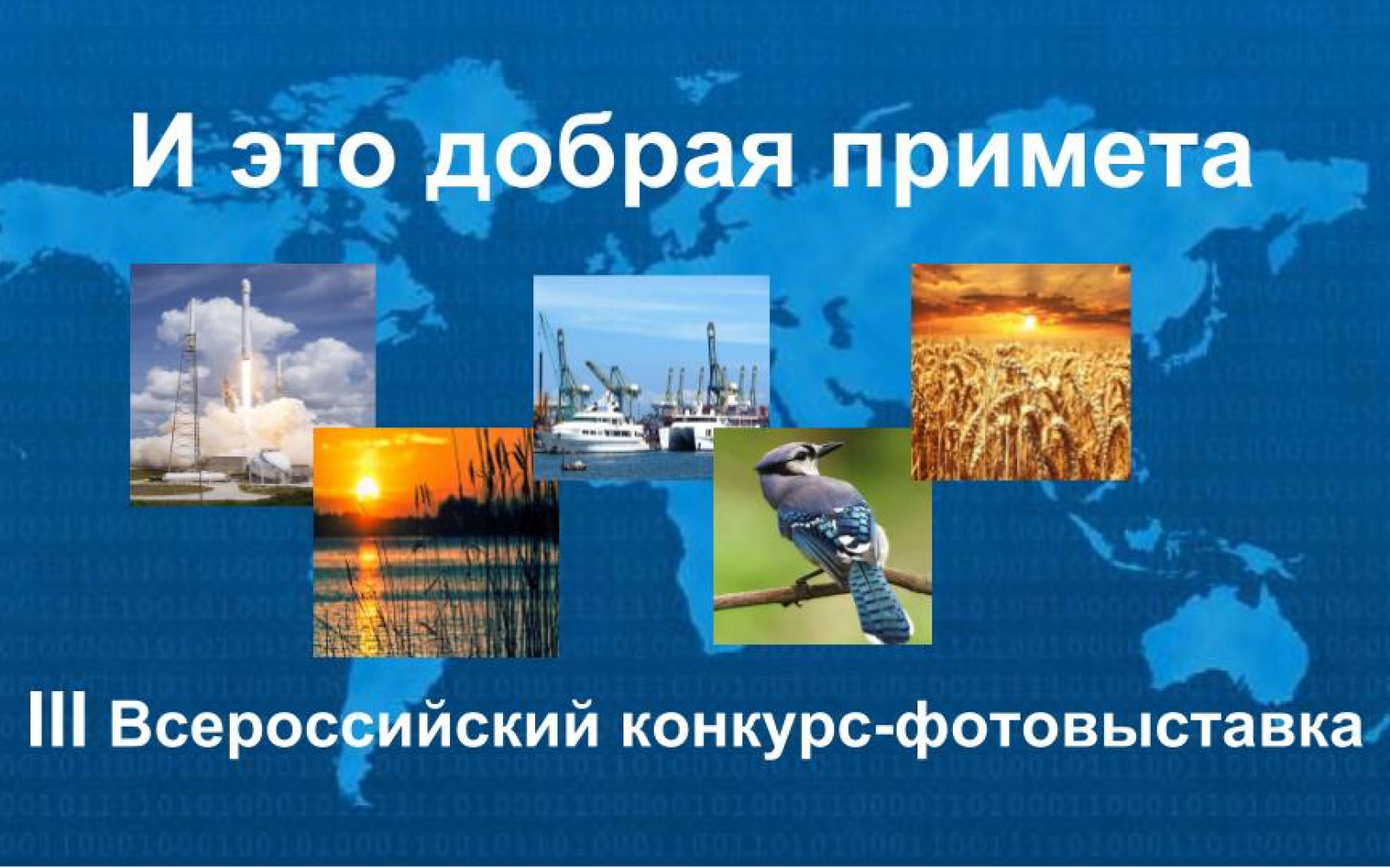 И это добрая примета

III Всероссийский конкурс-фотовыставка